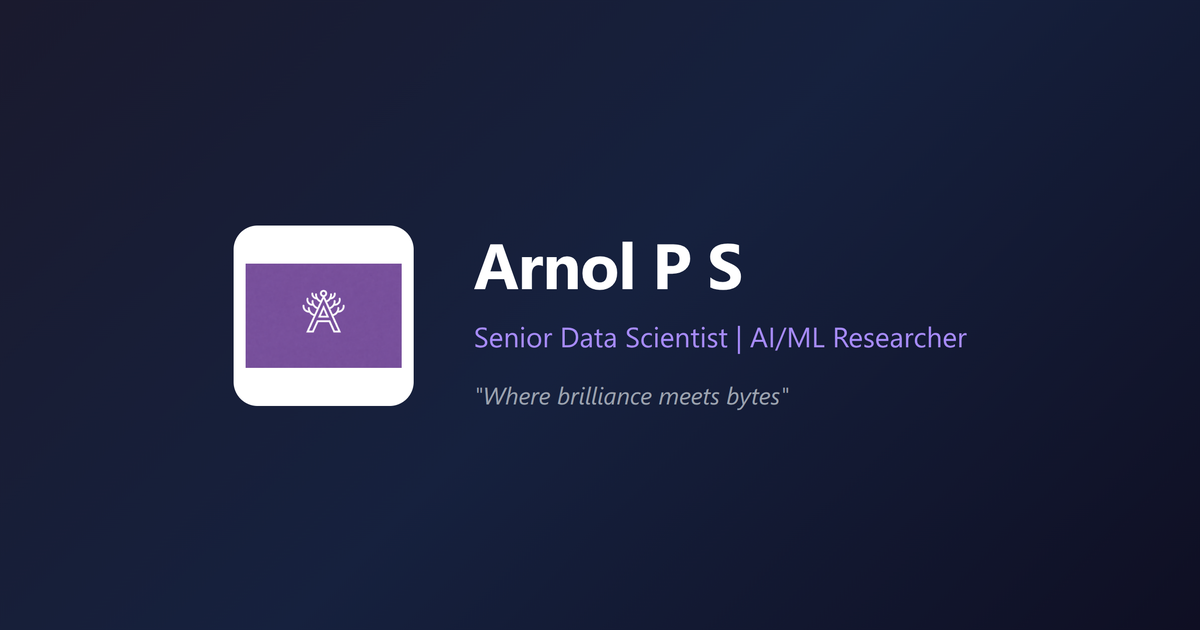 A

Arnol P S

Senior Data Scientist | AI/ML Researcher

"Where brilliance meets bytes"